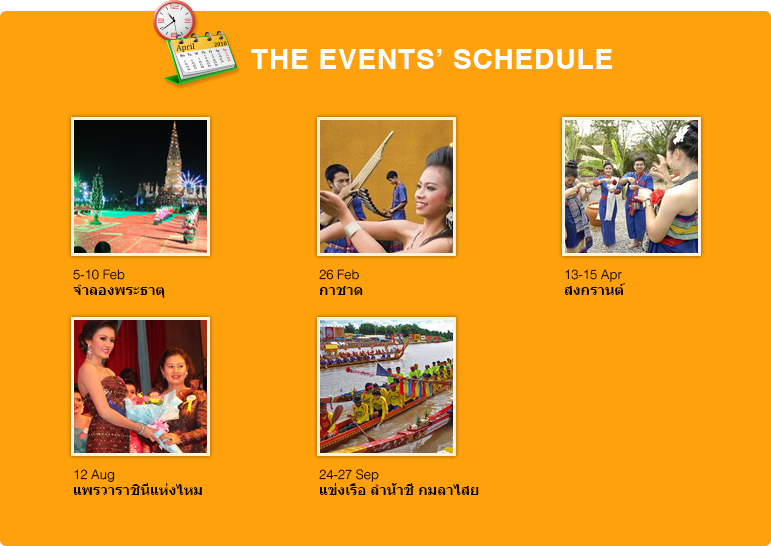 April 2010

THE EVENTS' SCHEDULE

5-10 Feb
จำลองพระธาตุ

26 Feb
กาชาด

13-15 Apr
สงกรานต์

12 Aug
แพรวาราชินีแห่งไหม

24-27 Sep
แข่งเรือ ลำน้ำชี กมลาไสย